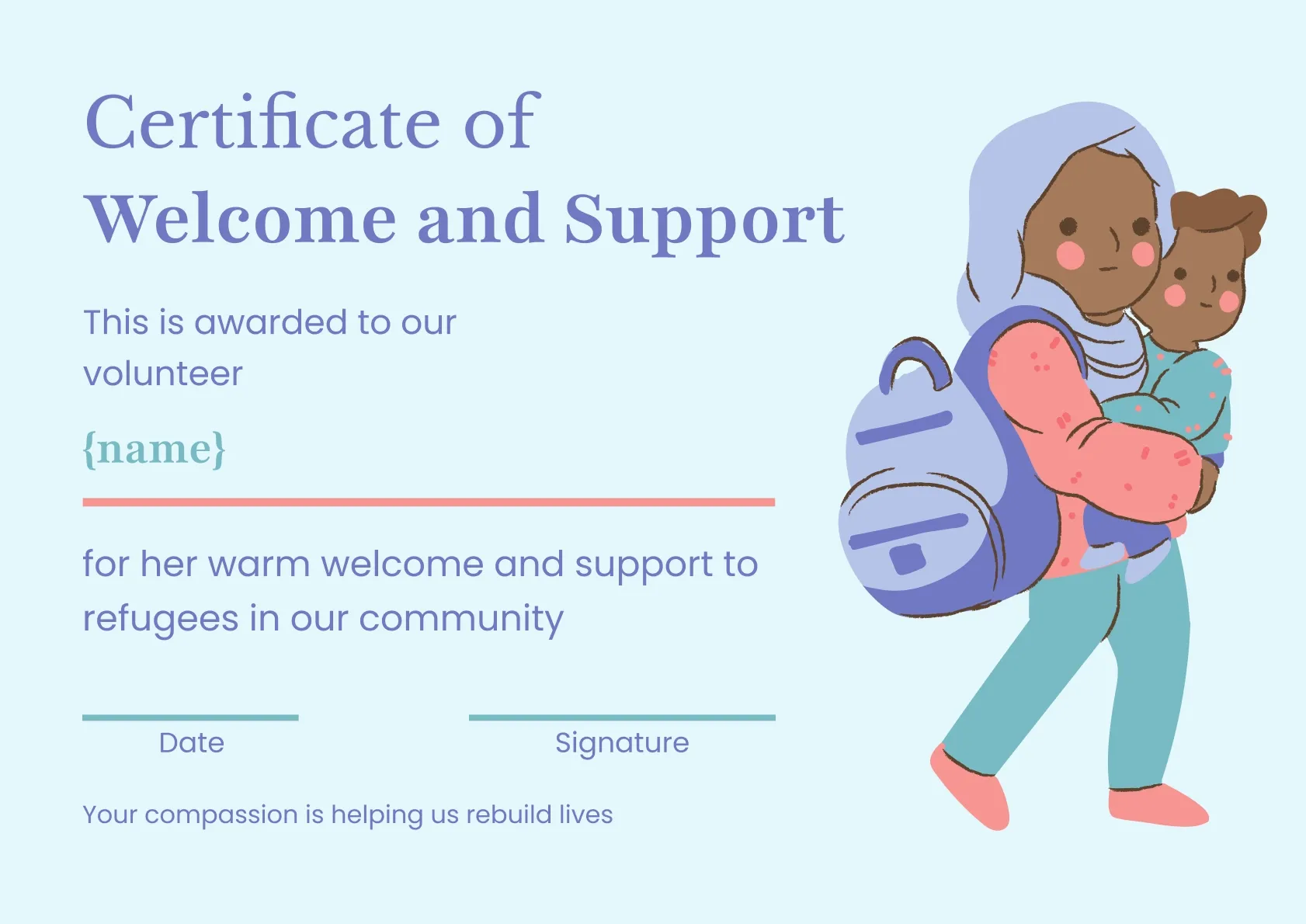 Certificate of
Welcome and Support

This is awarded to our volunteer

{name}

for her warm welcome and support to refugees in our community

Date

Signature

Your compassion is helping us rebuild lives